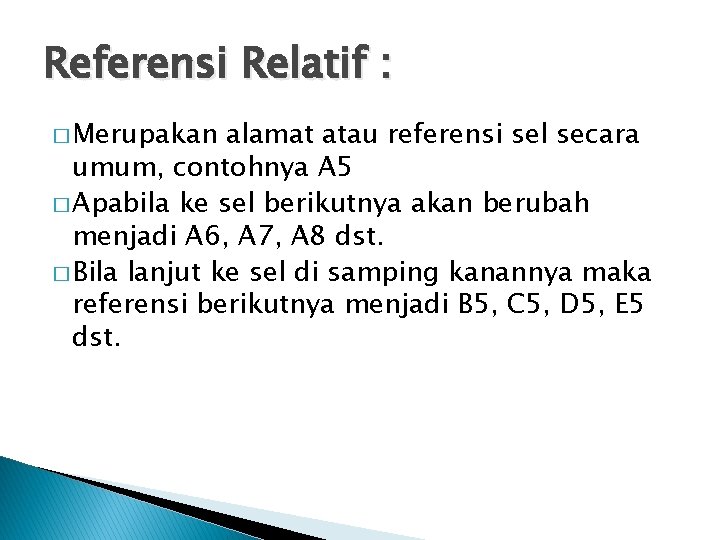 Referensi Relatif :

□ Merupakan alamat atau referensi sel secara umum, contohnya A5

□ Apabila ke sel berikutnya akan berubah menjadi A6, A7, A8 dst.

□ Bila lanjut ke sel di samping kanannya maka referensi berikutnya menjadi B5, C5, D5, E5 dst.